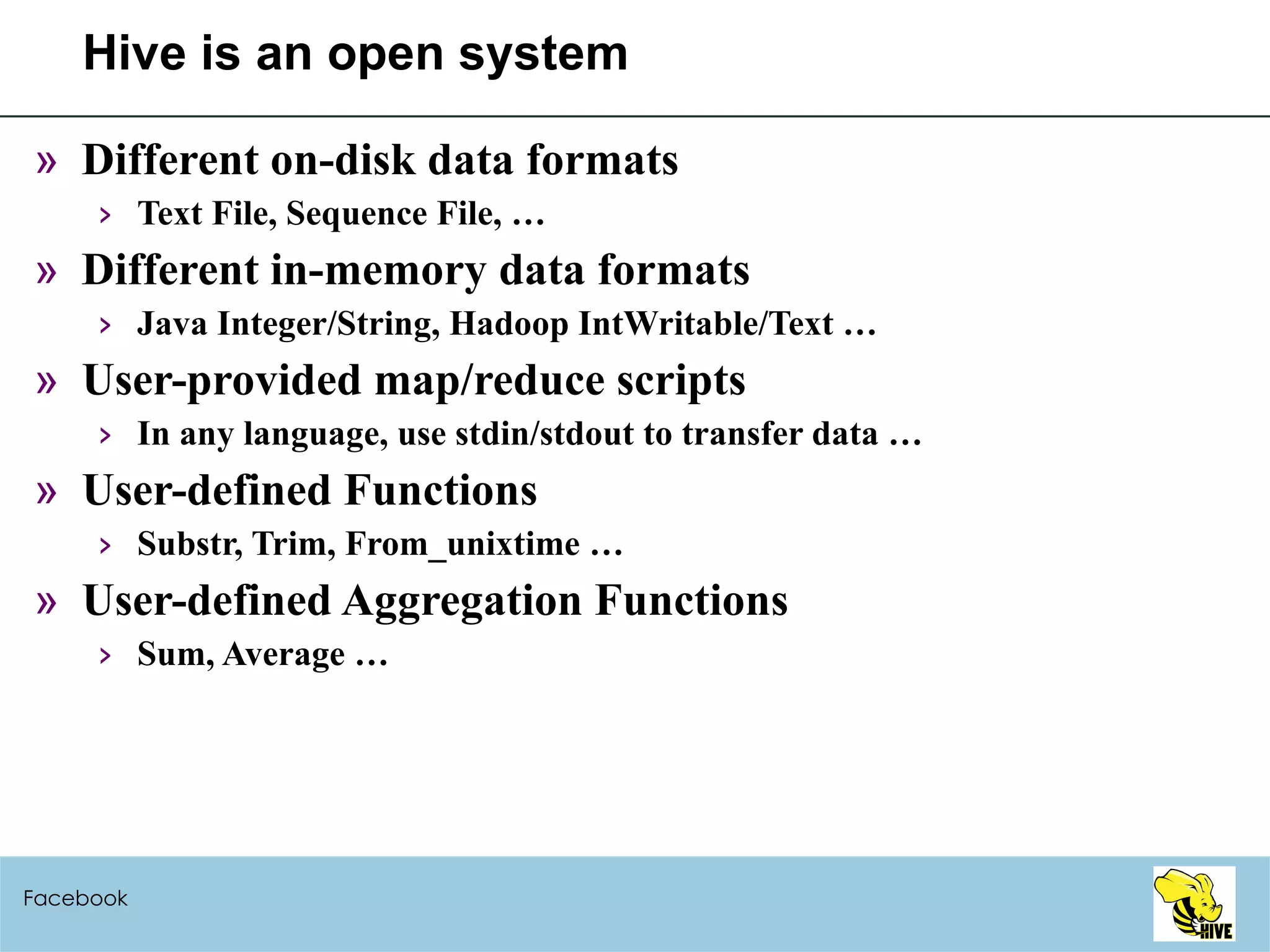 Hive is an open system

» Different on-disk data formats
› Text File, Sequence File, …
» Different in-memory data formats
› Java Integer/String, Hadoop IntWritable/Text …
» User-provided map/reduce scripts
› In any language, use stdin/stdout to transfer data …
» User-defined Functions
› Substr, Trim, From_unixtime …
» User-defined Aggregation Functions
› Sum, Average …

Facebook

HIVE